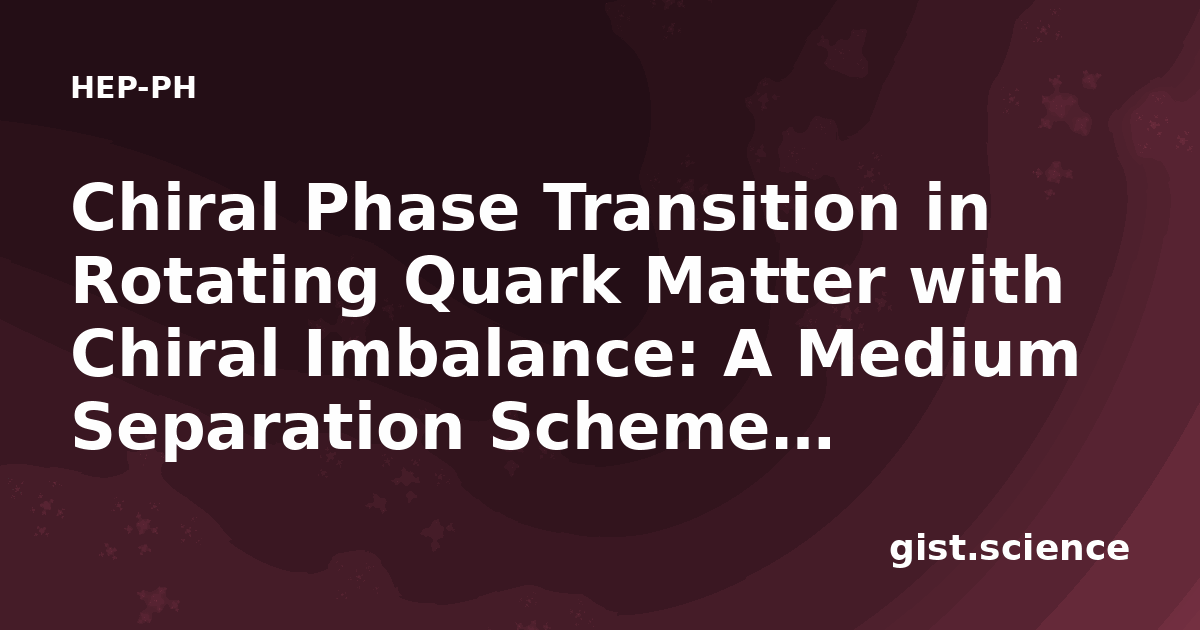 HEP-PH

Chiral Phase Transition in Rotating Quark Matter with Chiral Imbalance: A Medium Separation Scheme…

gist.science